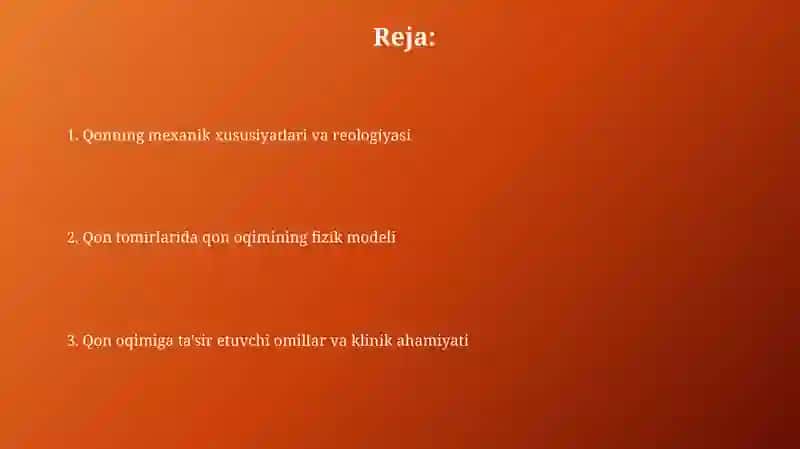 Reja:

1. Qonning mexanik xususiyatlari va reologiyasi

2. Qon tomirlarida qon oqimining fizik modeli

3. Qon oqimiga ta'sir etuvchi omillar va klinik ahamiyati